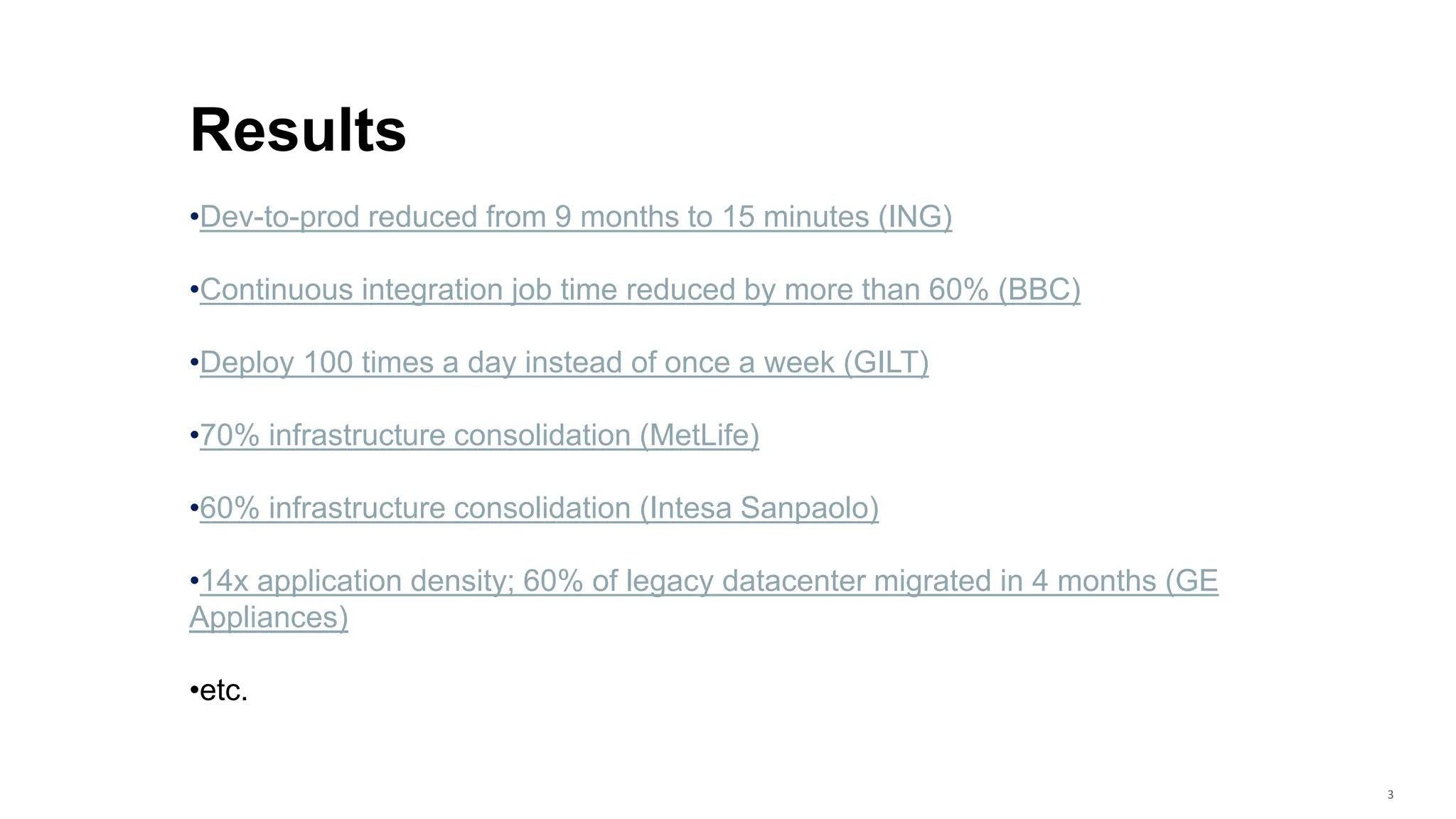 Results

•Dev-to-prod reduced from 9 months to 15 minutes (ING)

•Continuous integration job time reduced by more than 60% (BBC)

•Deploy 100 times a day instead of once a week (GILT)

•70% infrastructure consolidation (MetLife)

•60% infrastructure consolidation (Intesa Sanpaolo)

•14x application density; 60% of legacy datacenter migrated in 4 months (GE Appliances)

•etc.

3